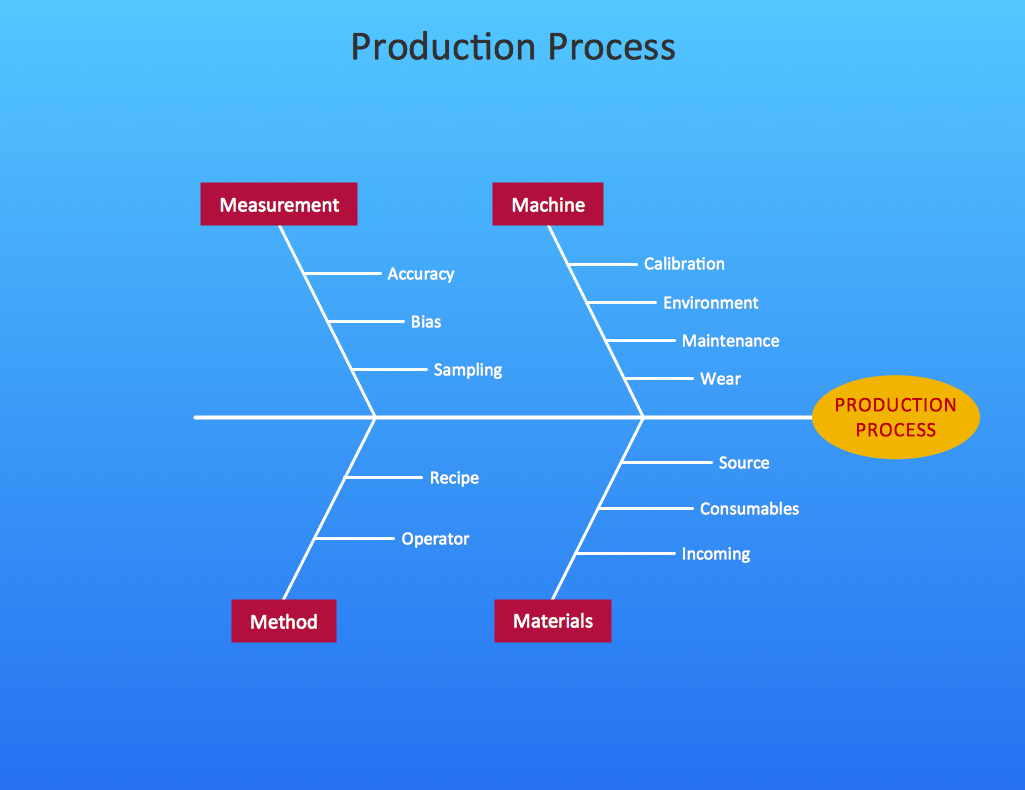 Production Process

Measurement

Accuracy

Bias

Sampling

Machine

Calibration

Environment

Maintenance

Wear

PRODUCTION PROCESS

Recipe

Operator

Method

Source

Consumables

Incoming

Materials